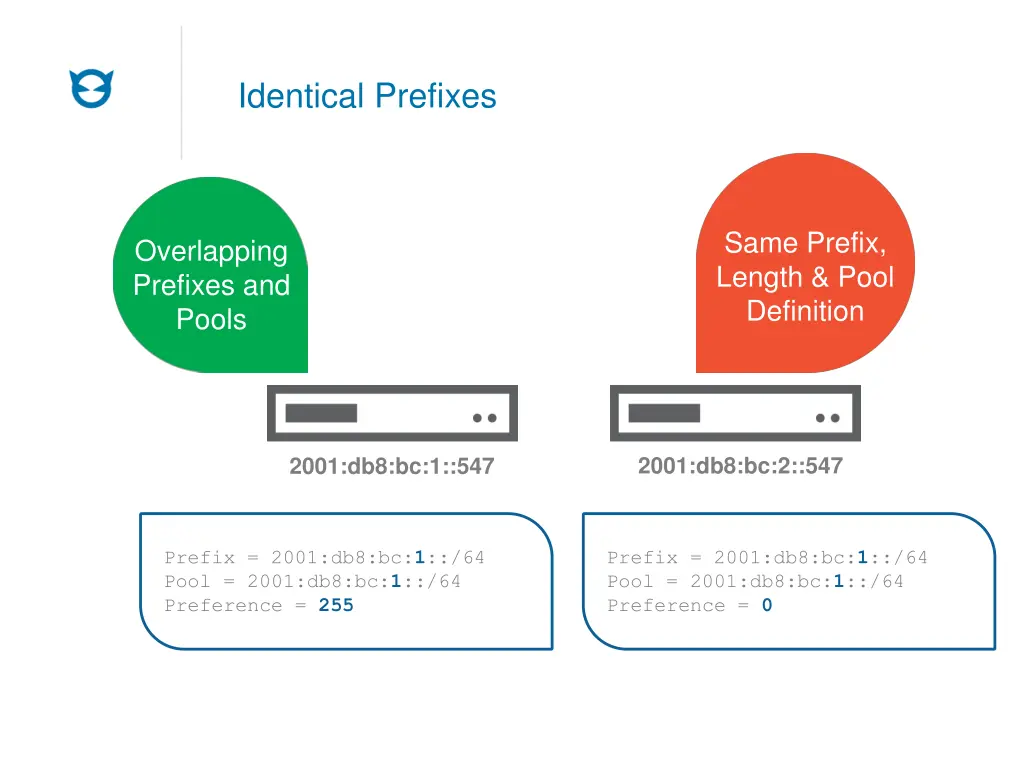 Identical Prefixes

Overlapping Prefixes and Pools

Same Prefix, Length & Pool Definition

2001:db8:bc:1::547

2001:db8:bc:2::547

Prefix = 2001:db8:bc:1::/64
Pool = 2001:db8:bc:1::/64
Preference = 255

Prefix = 2001:db8:bc:1::/64
Pool = 2001:db8:bc:1::/64
Preference = 0